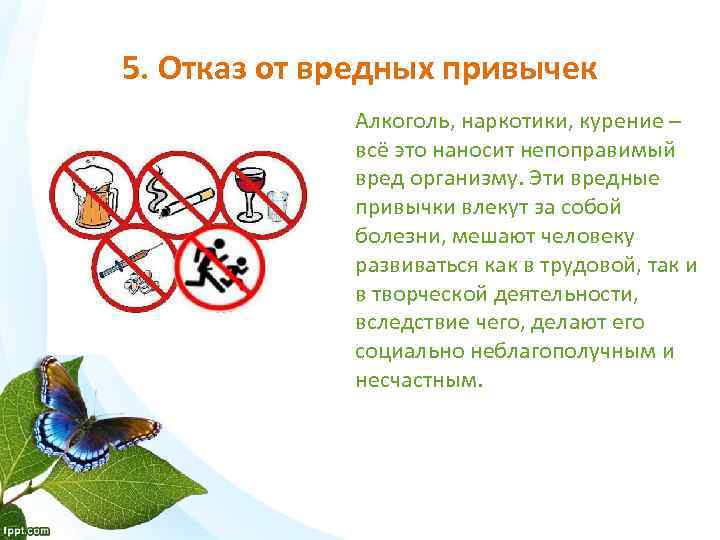 5. Отказ от вредных привычек

Алкоголь, наркотики, курение – всё это наносит непоправимый вред организму. Эти вредные привычки влекут за собой болезни, мешают человеку развиваться как в трудовой, так и в творческой деятельности, вследствие чего, делают его социально неблагополучным и несчастным.

fppt.com